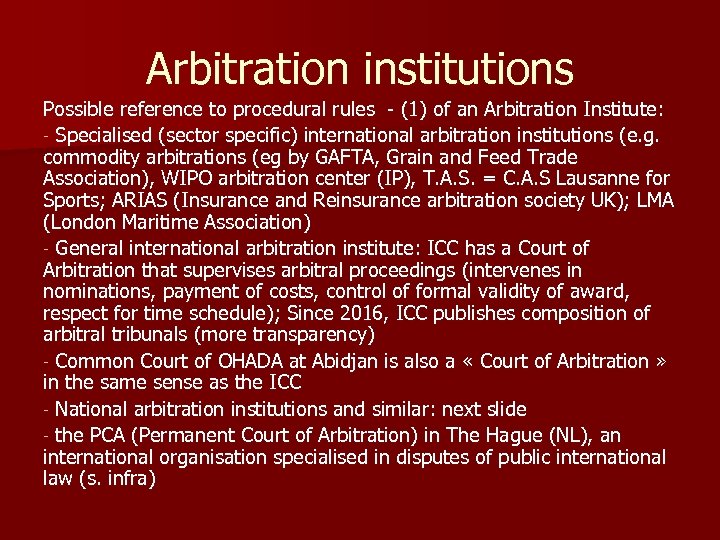 Arbitration institutions

Possible reference to procedural rules - (1) of an Arbitration Institute:

- Specialised (sector specific) international arbitration institutions (e.g. commodity arbitrations (eg by GAFTA, Grain and Feed Trade Association), WIPO arbitration center (IP), T.A.S. = C.A.S Lausanne for Sports; ARIAS (Insurance and Reinsurance arbitration society UK); LMA (London Maritime Association)

- General international arbitration institute: ICC has a Court of Arbitration that supervises arbitral proceedings (intervenes in nominations, payment of costs, control of formal validity of award, respect for time schedule); Since 2016, ICC publishes composition of arbitral tribunals (more transparency)

- Common Court of OHADA at Abidjan is also a « Court of Arbitration » in the same sense as the ICC

- National arbitration institutions and similar: next slide

- the PCA (Permanent Court of Arbitration) in The Hague (NL), an international organisation specialised in disputes of public international law (s. infra)